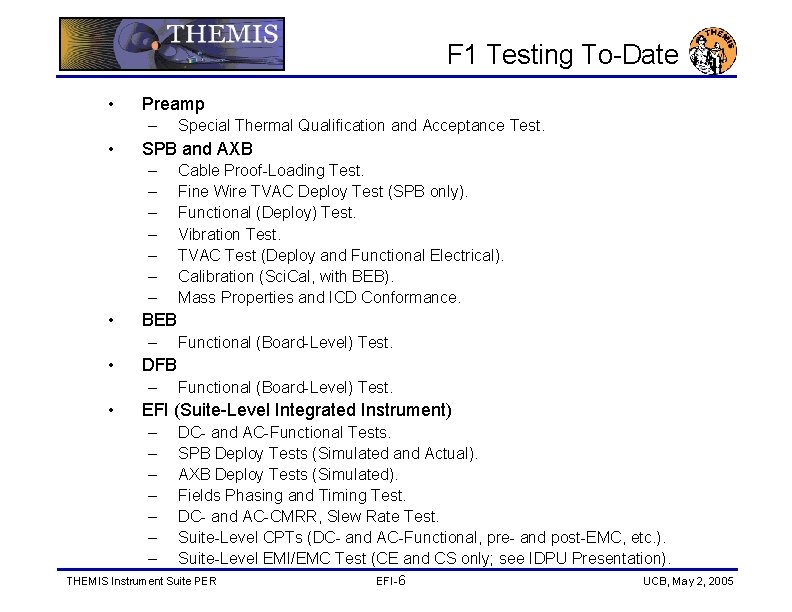 THEMIS

F1 Testing To-Date

THEMIS

• Preamp
– Special Thermal Qualification and Acceptance Test.
• SPB and AXB
– Cable Proof-Loading Test.
– Fine Wire TVAC Deploy Test (SPB only).
– Functional (Deploy) Test.
– Vibration Test.
– TVAC Test (Deploy and Functional Electrical).
– Calibration (SciCal, with BEB).
– Mass Properties and ICD Conformance.
• BEB
– Functional (Board-Level) Test.
• DFB
– Functional (Board-Level) Test.
• EFI (Suite-Level Integrated Instrument)
– DC- and AC-Functional Tests.
– SPB Deploy Tests (Simulated and Actual).
– AXB Deploy Tests (Simulated).
– Fields Phasing and Timing Test.
– DC- and AC-CMRR, Slew Rate Test.
– Suite-Level CPTs (DC- and AC-Functional, pre- and post-EMC, etc.).
– Suite-Level EMI/EMC Test (CE and CS only; see IDPU Presentation).

THEMIS Instrument Suite PER

EFI-6

UCB, May 2, 2005